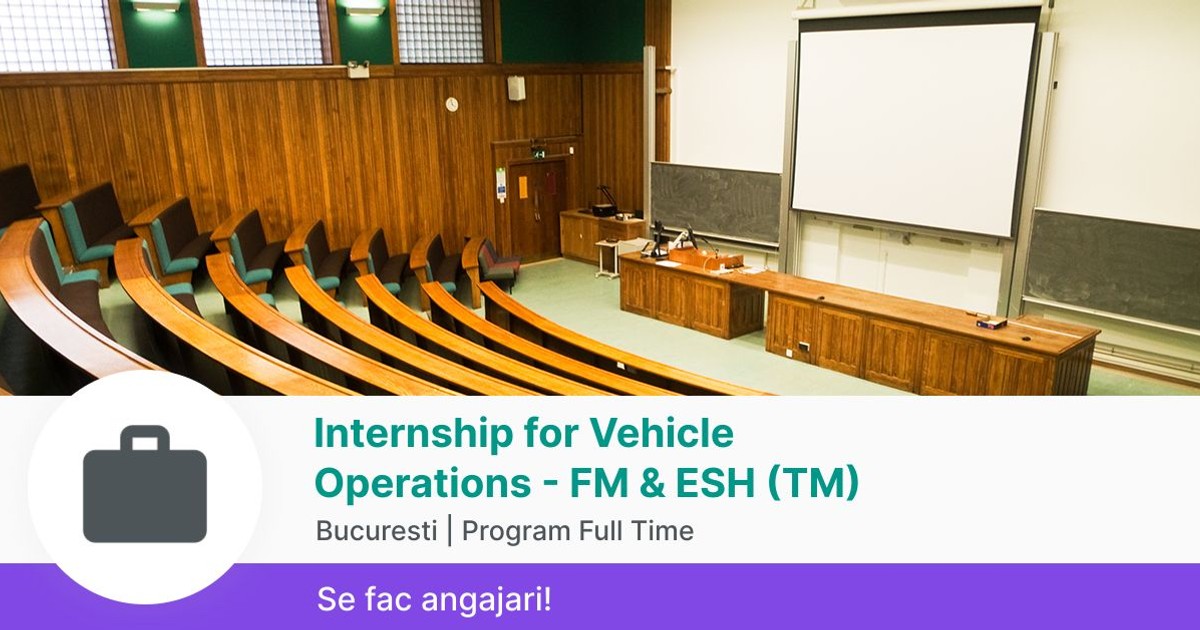 Internship for Vehicle Operations - FM & ESH (TM)

Bucuresti | Program Full Time

Se fac angajari!